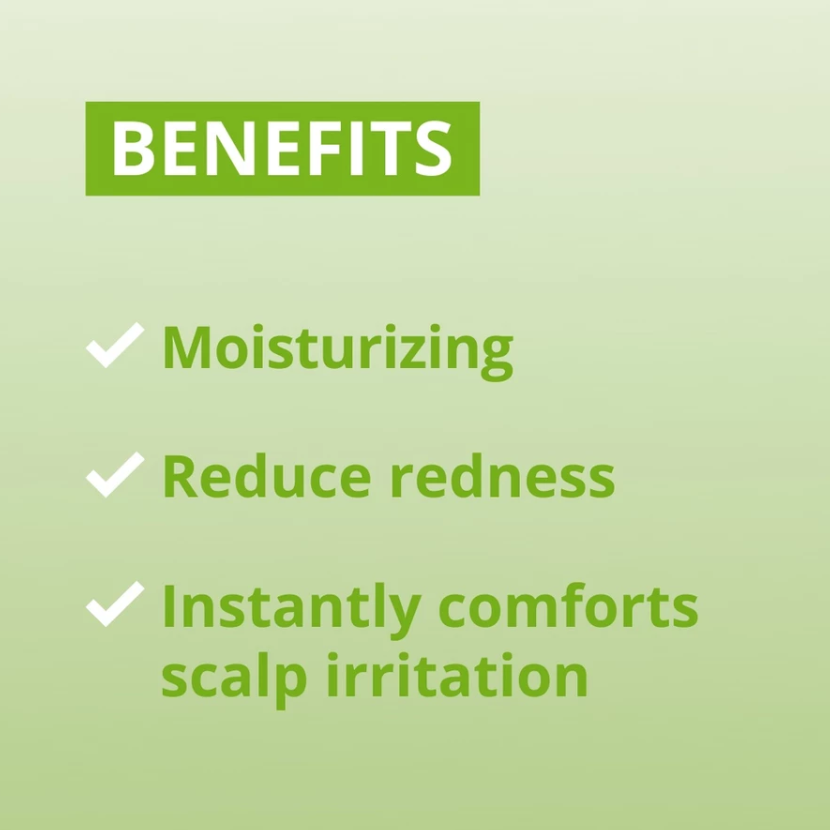 BENEFITS

✓ Moisturizing

✓ Reduce redness

✓ Instantly comforts scalp irritation